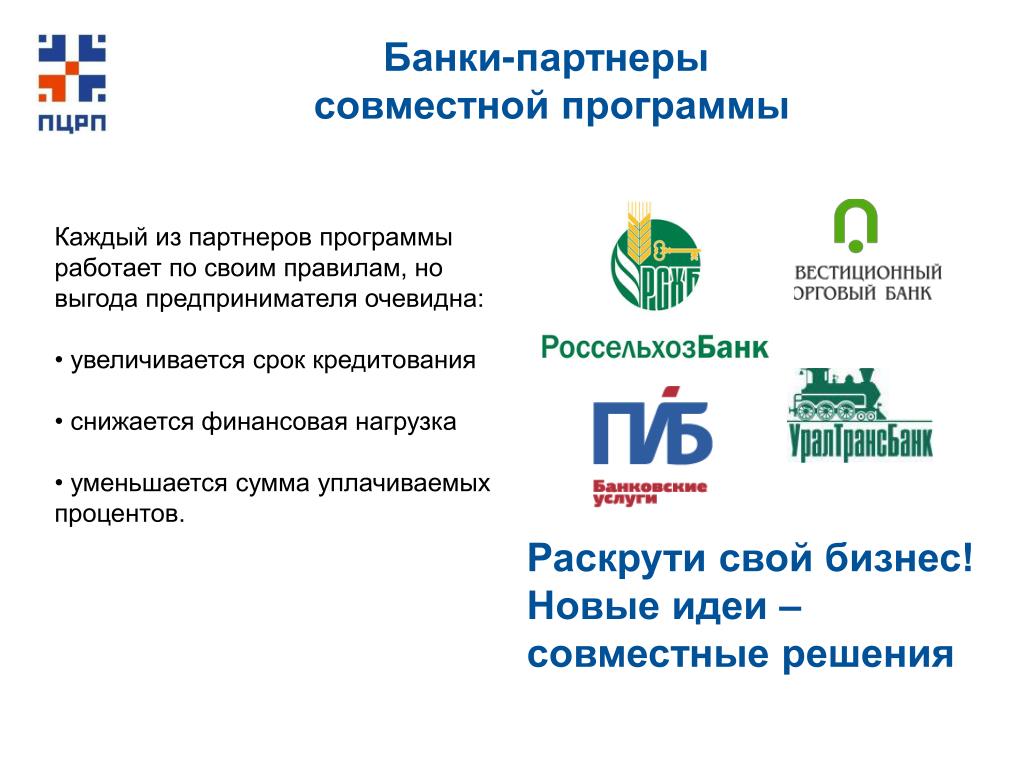 ПЦРП

Банки-партнеры совместной программы

Каждый из партнеров программы работает по своим правилам, но выгода предпринимателя очевидна:

• увеличивается срок кредитования

• снижается финансовая нагрузка

• уменьшается сумма уплачиваемых процентов.

РСХБ

РоссельхозБанк

ВЕСТИЦИОННЫЙ ОРГОВЫЙ БАНК

ПИБ

Банковские услуги

УралТрансБанк

Раскрути свой бизнес! Новые идеи – совместные решения